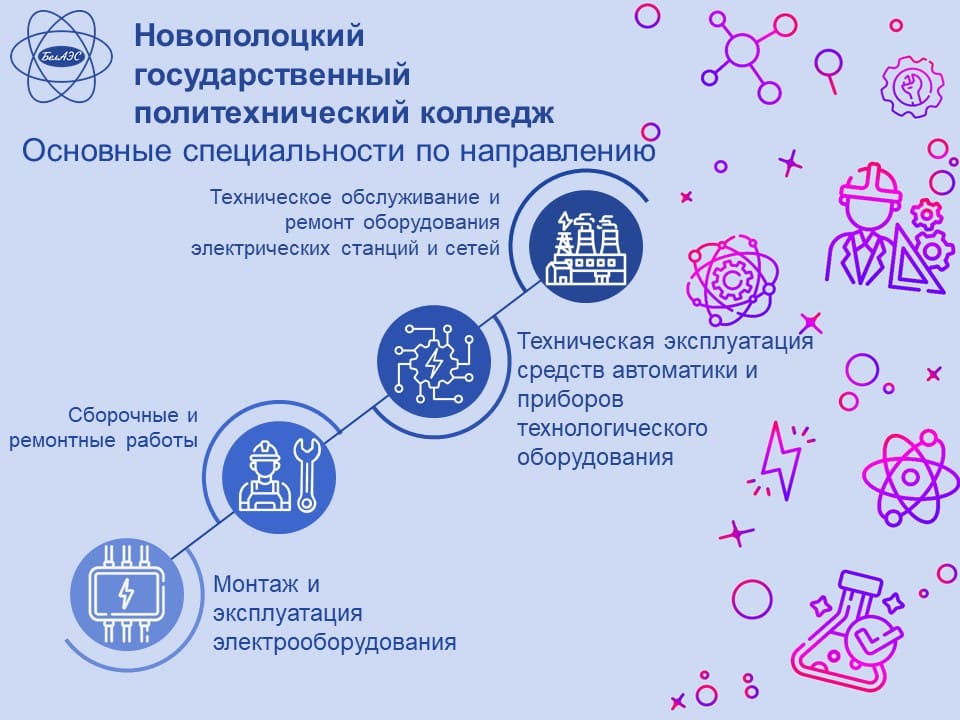 БелАЭС

Новополоцкий государственный политехнический колледж

Основные специальности по направлению

Техническое обслуживание и ремонт оборудования электрических станций и сетей

Техническая эксплуатация средств автоматики и приборов технологического оборудования

Сборочные и ремонтные работы

Монтаж и эксплуатация электрооборудования